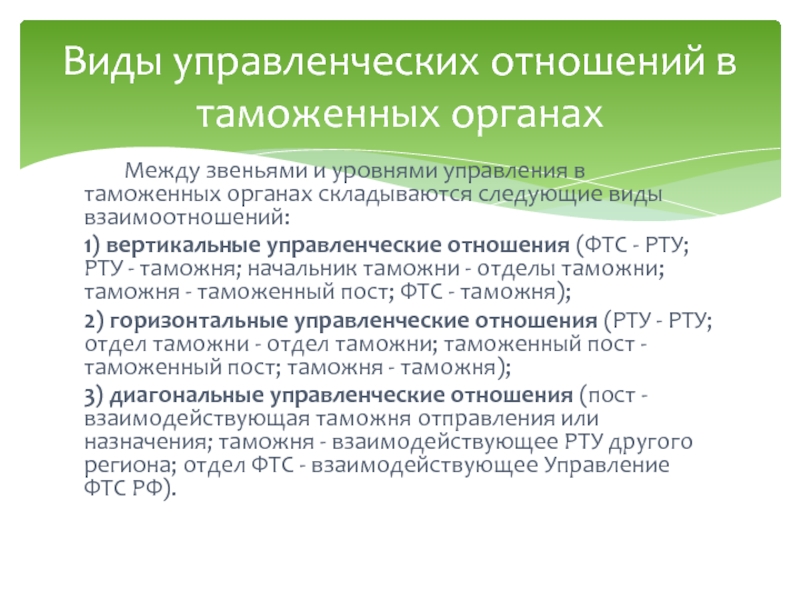 Виды управленческих отношений в таможенных органах

Между звеньями и уровнями управления в таможенных органах складываются следующие виды взаимоотношений:

1) вертикальные управленческие отношения (ФТС - РТУ; РТУ - таможня; начальник таможни - отделы таможни; таможня - таможенный пост; ФТС - таможня);

2) горизонтальные управленческие отношения (РТУ - РТУ; отдел таможни - отдел таможни; таможенный пост - таможенный пост; таможня - таможня);

3) диагональные управленческие отношения (пост - взаимодействующая таможня отправления или назначения; таможня - взаимодействующее РТУ другого региона; отдел ФТС - взаимодействующее Управление ФТС РФ).